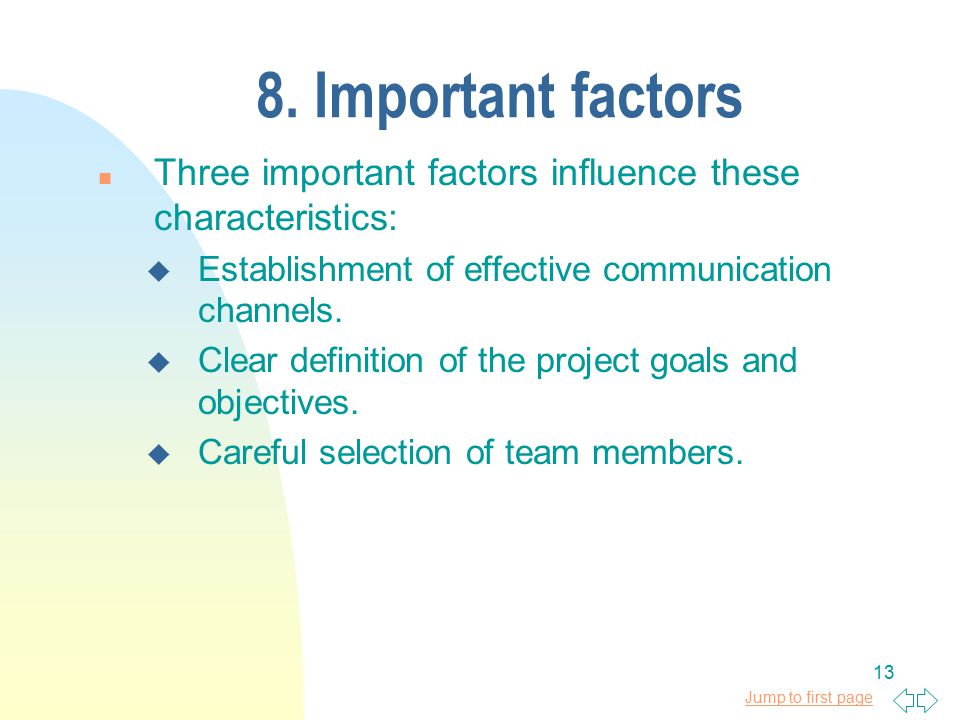 8. Important factors

Three important factors influence these characteristics:

Establishment of effective communication channels.

Clear definition of the project goals and objectives.

Careful selection of team members.

13

Jump to first page